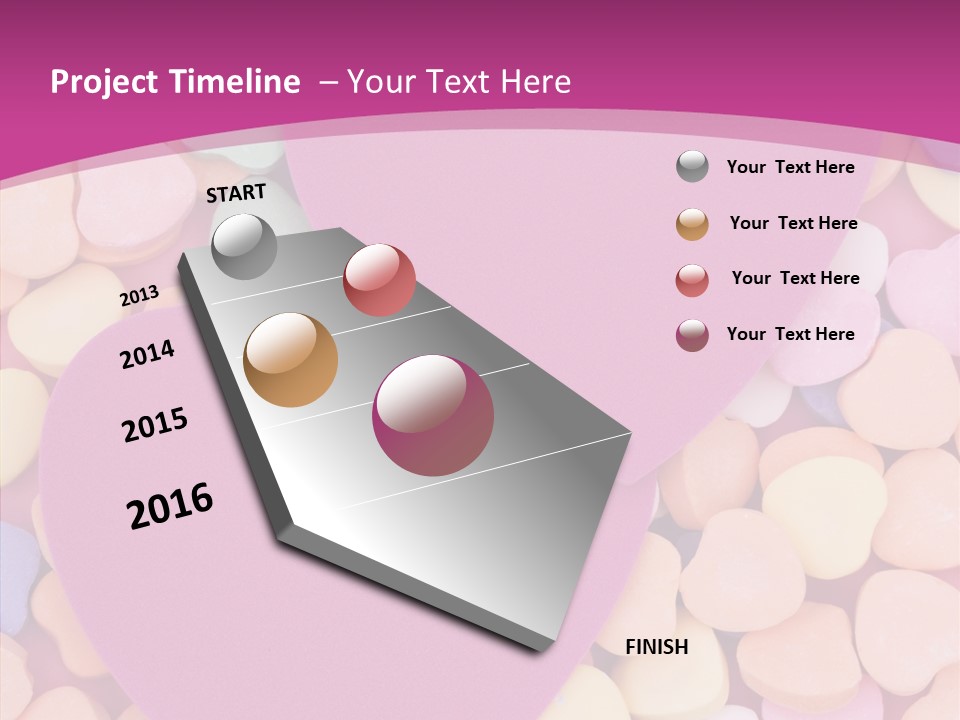 Project Timeline – Your Text Here

START

2013

2014

2015

2016

FINISH

Your Text Here

Your Text Here

Your Text Here

Your Text Here